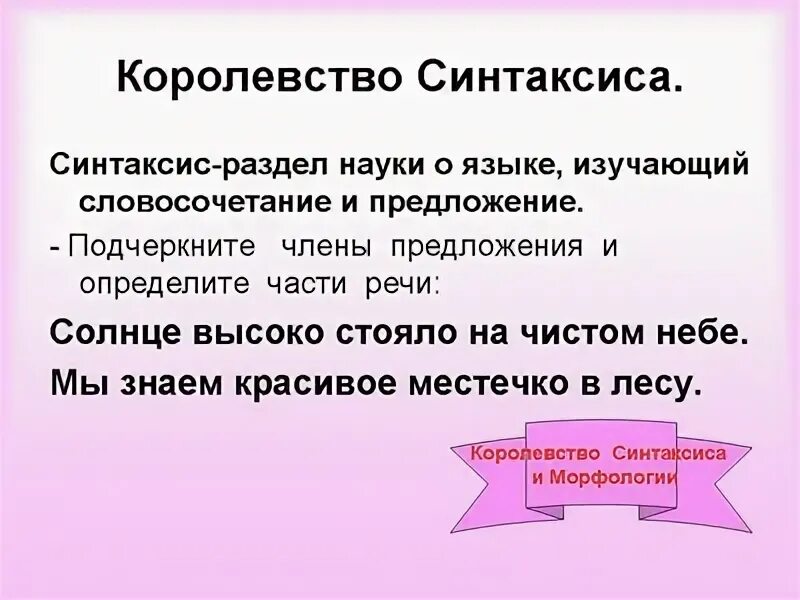 Королевство Синтаксиса.

Синтаксис-раздел науки о языке, изучающий словосочетание и предложение.

- Подчеркните члены предложения и определите части речи:

Солнце высоко стояло на чистом небе.

Мы знаем красивое местечко в лесу.

Королевство Синтаксиса и Морфологии